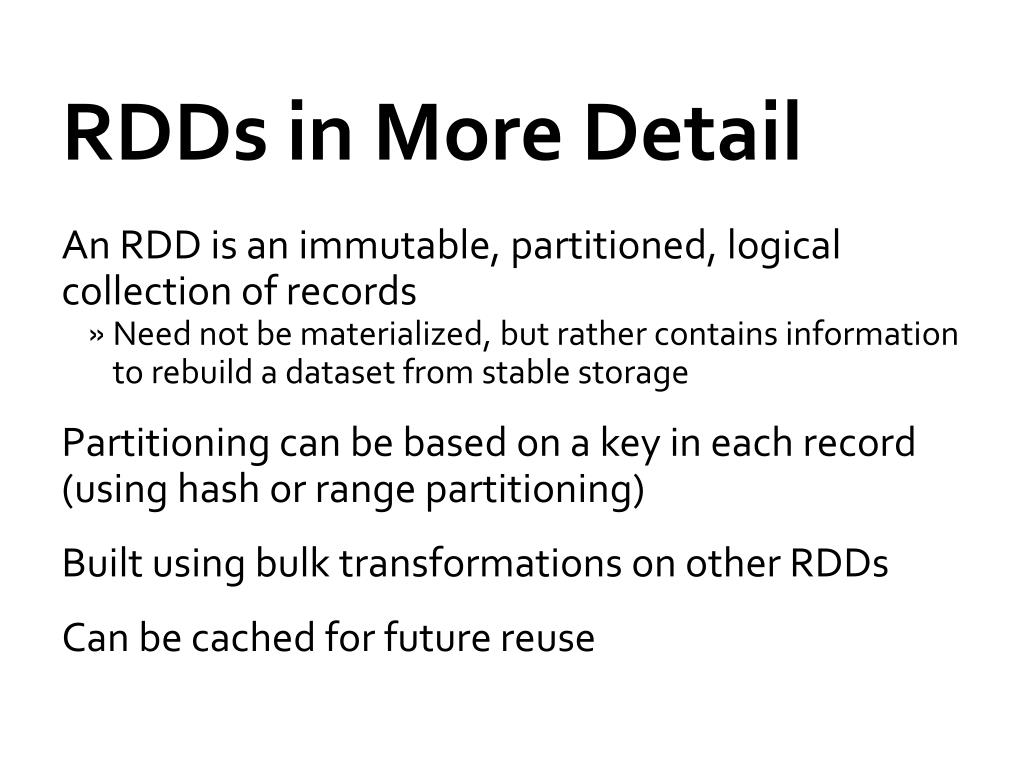 RDDs in More Detail

An RDD is an immutable, partitioned, logical collection of records

» Need not be materialized, but rather contains information to rebuild a dataset from stable storage

Partitioning can be based on a key in each record (using hash or range partitioning)

Built using bulk transformations on other RDDs

Can be cached for future reuse